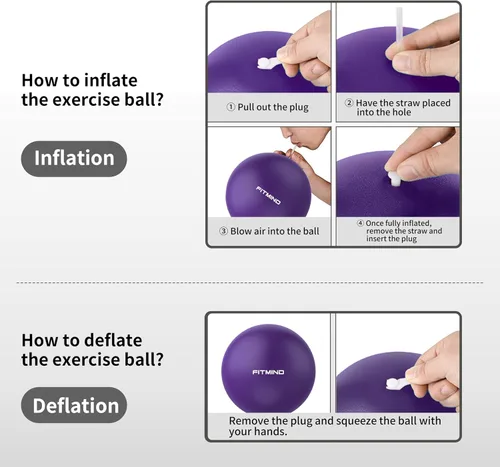 How to inflate the exercise ball?

Inflation

① Pull out the plug

② Have the straw placed into the hole

FITMIND

③ Blow air into the ball

④ Once fully inflated, remove the straw and insert the plug

How to deflate the exercise ball?

Deflation

FITMIND

Remove the plug and squeeze the ball with your hands.